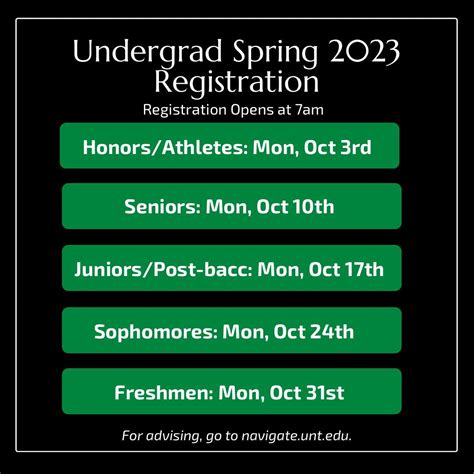 Undergrad Spring 2023 Registration

Registration Opens at 7am

Honors/Athletes: Mon, Oct 3rd

Seniors: Mon, Oct 10th

Juniors/Post-bacc: Mon, Oct 17th

Sophomores: Mon, Oct 24th

Freshmen: Mon, Oct 31st

For advising, go to navigate.unt.edu.